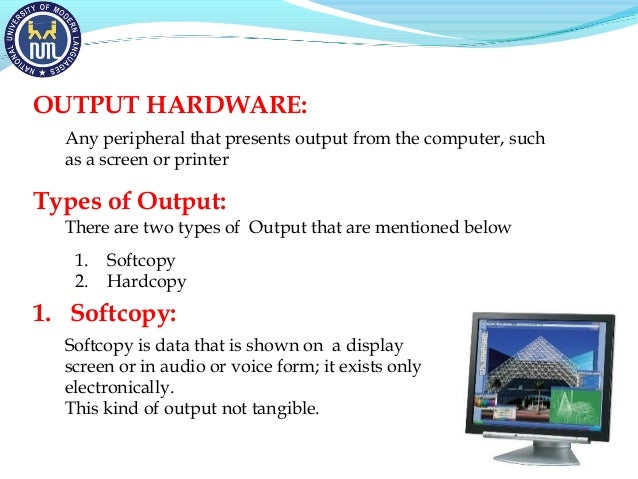 NATIONAL UNIVERSITY OF MODERN LANGUAGES

NUML

OUTPUT HARDWARE:

Any peripheral that presents output from the computer, such as a screen or printer

Types of Output:

There are two types of Output that are mentioned below

1. Softcopy
2. Hardcopy

1. Softcopy:

Softcopy is data that is shown on a display screen or in audio or voice form; it exists only electronically.
This kind of output not tangible.